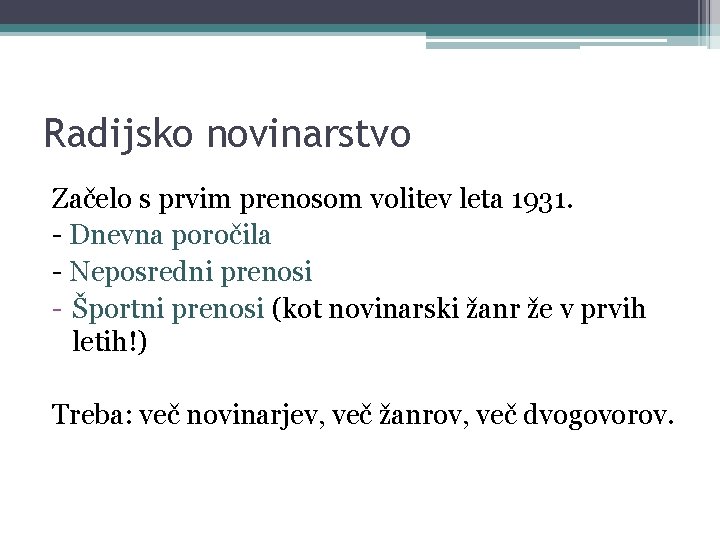 Radijsko novinarstvo

Začelo s prvim prenosom volitev leta 1931.
- Dnevna poročila
- Neposredni prenosi
- Športni prenosi (kot novinarski žanr že v prvih letih!)

Treba: več novinarjev, več žanrov, več dvogovorov.